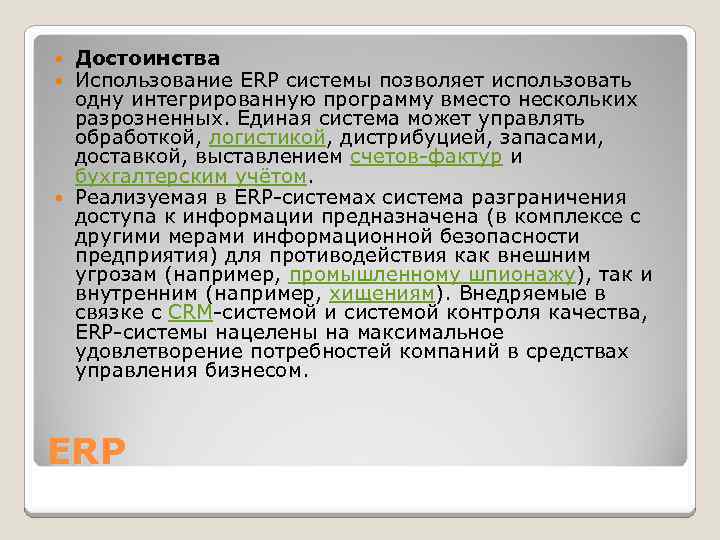 Достоинства

Использование ERP системы позволяет использовать одну интегрированную программу вместо нескольких разрозненных. Единая система может управлять обработкой, логистикой, дистрибуцией, запасами, доставкой, выставлением счетов-фактур и бухгалтерским учётом.

Реализуемая в ERP-системах система разграничения доступа к информации предназначена (в комплексе с другими мерами информационной безопасности предприятия) для противодействия как внешним угрозам (например, промышленному шпионажу), так и внутренним (например, хищениям). Внедряемые в связке с CRM-системой и системой контроля качества, ERP-системы нацелены на максимальное удовлетворение потребностей компаний в средствах управления бизнесом.

ERP